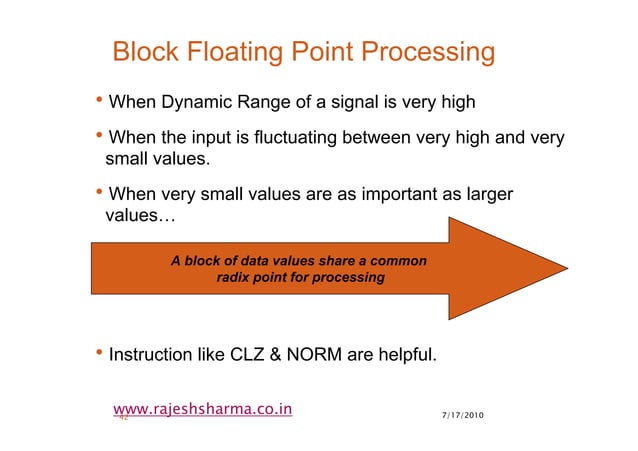 Block Floating Point Processing

• When Dynamic Range of a signal is very high

• When the input is fluctuating between very high and very small values.

• When very small values are as important as larger values…

A block of data values share a common radix point for processing

• Instruction like CLZ & NORM are helpful.

www.rajeshsharma.co.in 42

7/17/2010